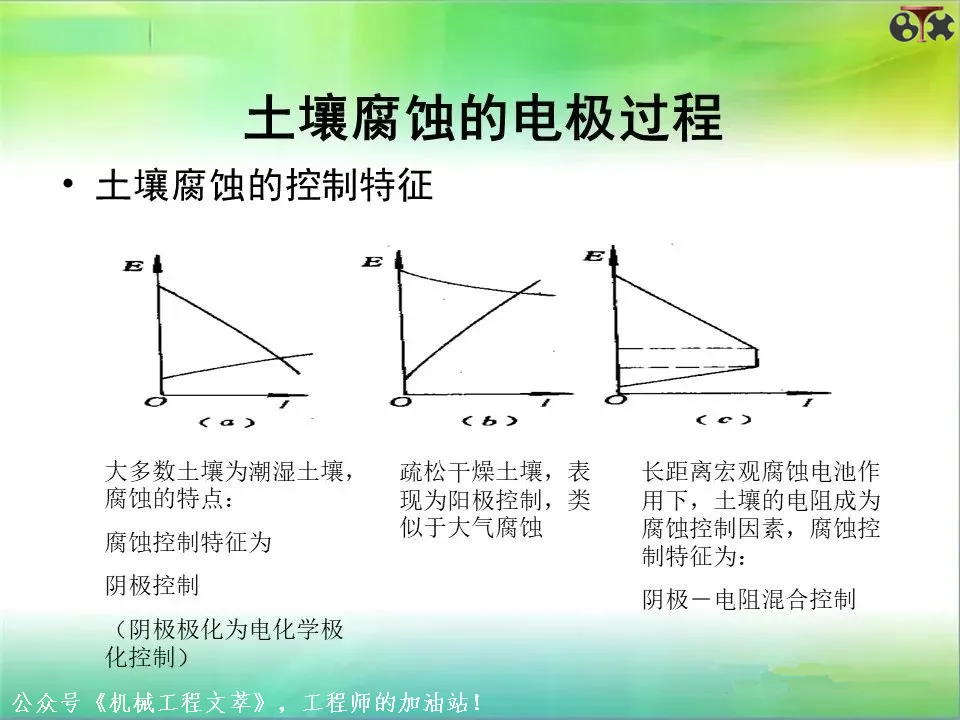 土壤腐蚀的电极过程

• 土壤腐蚀的控制特征

E
O
I
(a)

E
O
I
(b)

E
O
I
(c)

大多数土壤为潮湿土壤，腐蚀的特点：

腐蚀控制特征为

阴极控制

（阴极极化为电化学极化控制）

疏松干燥土壤，表现为阳极控制，类似于大气腐蚀

长距离宏观腐蚀电池作用下，土壤的电阻成为腐蚀控制因素，腐蚀控制特征为：

阴极－电阻混合控制

公众号《机械工程文萃》，工程师的加油站！